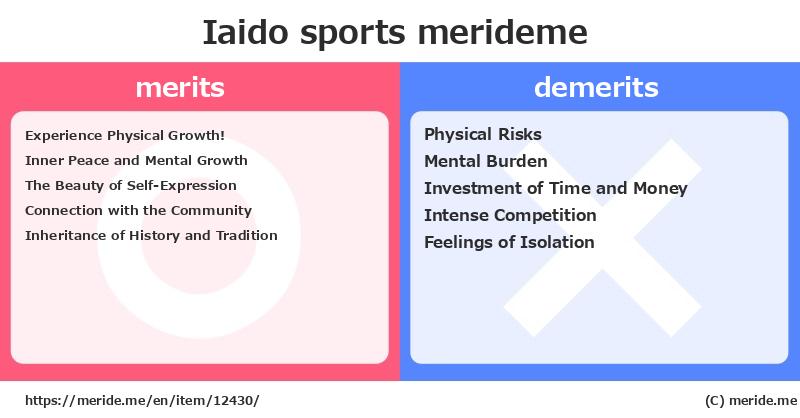 Iaido sports merideme

merits

Experience Physical Growth!
Inner Peace and Mental Growth
The Beauty of Self-Expression
Connection with the Community
Inheritance of History and Tradition

demerits

Physical Risks
Mental Burden
Investment of Time and Money
Intense Competition
Feelings of Isolation

https://meride.me/en/item/12430/

(C) meride.me